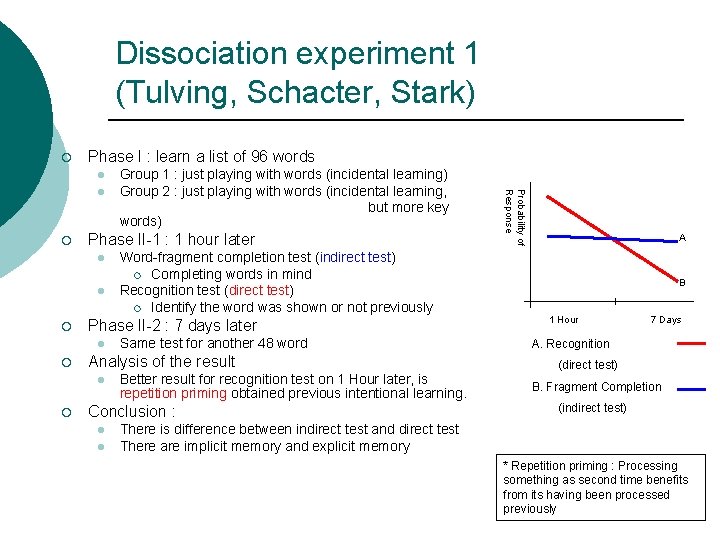 Dissociation experiment 1
(Tulving, Schacter, Stark)

Phase I : learn a list of 96 words
Group 1 : just playing with words (incidental learning)
Group 2 : just playing with words (incidental learning, but more key words)
Phase II-1 : 1 hour later
Word-fragment completion test (indirect test)
Completing words in mind
Recognition test (direct test)
Identify the word was shown or not previously
Phase II-2 : 7 days later
Same test for another 48 word
Analysis of the result
Better result for recognition test on 1 Hour later, is repetition priming obtained previous intentional learning.
Conclusion :
There is difference between indirect test and direct test
There are implicit memory and explicit memory

Probability of Response
A
B
1 Hour
7 Days
A. Recognition
(direct test)
B. Fragment Completion
(indirect test)

* Repetition priming : Processing something as second time benefits from its having been processed previously